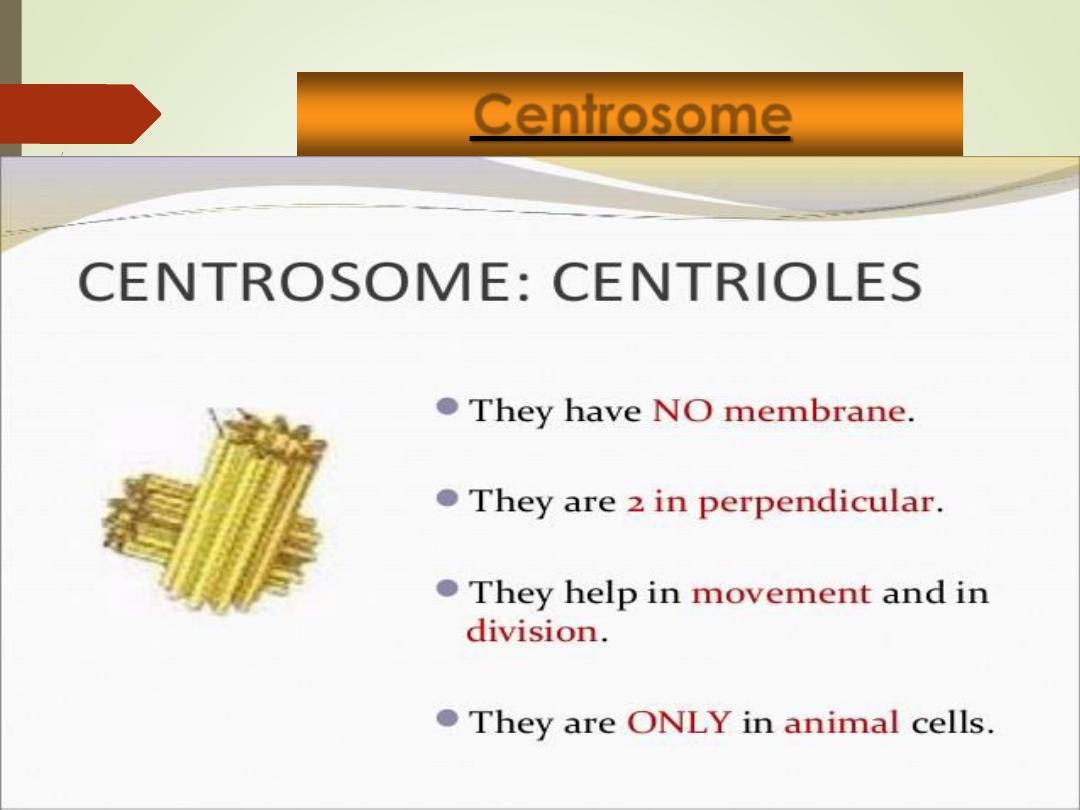 Centrosome

CENTROSOME: CENTRIOLES

- They have NO membrane.
- They are 2 in perpendicular.
- They help in movement and in division.
- They are ONLY in animal cells.